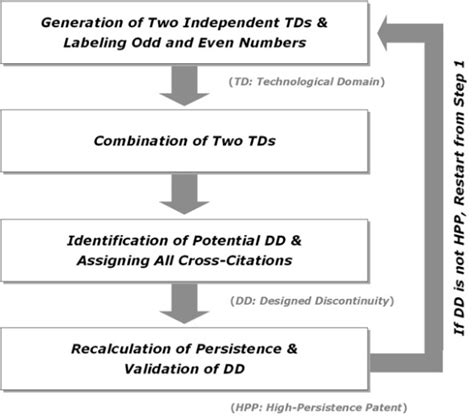 Generation of Two Independent TDs & Labeling Odd and Even Numbers

(TD: Technological Domain)

Combination of Two TDs

Identification of Potential DD & Assigning All Cross-Citations

(DD: Designed Discontinuity)

Recalculation of Persistence & Validation of DD

(HPP: High-Persistence Patent)

If DD is not HPP, Restart from Step 1